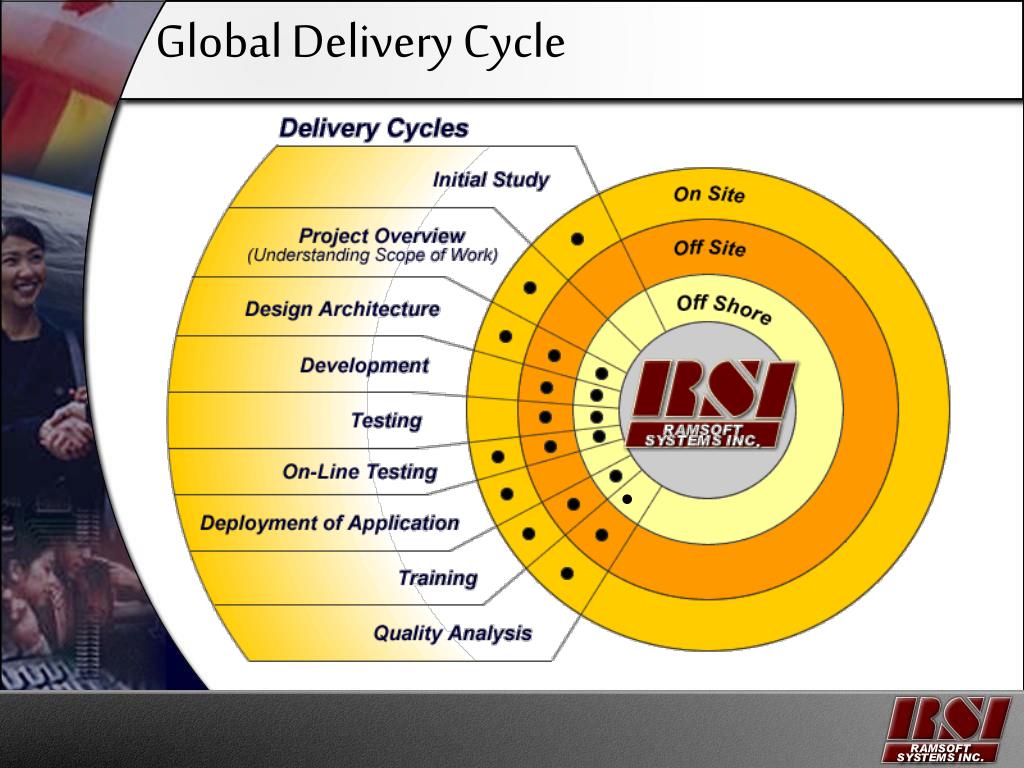 Global Delivery Cycle

Delivery Cycles

Initial Study

Project Overview
(Understanding Scope of Work)

Design Architecture

Development

Testing

On-Line Testing

Deployment of Application

Training

Quality Analysis

On Site

Off Site

Off Shore

RSI
RAMSOFT SYSTEMS INC.

RSI
RAMSOFT SYSTEMS INC.